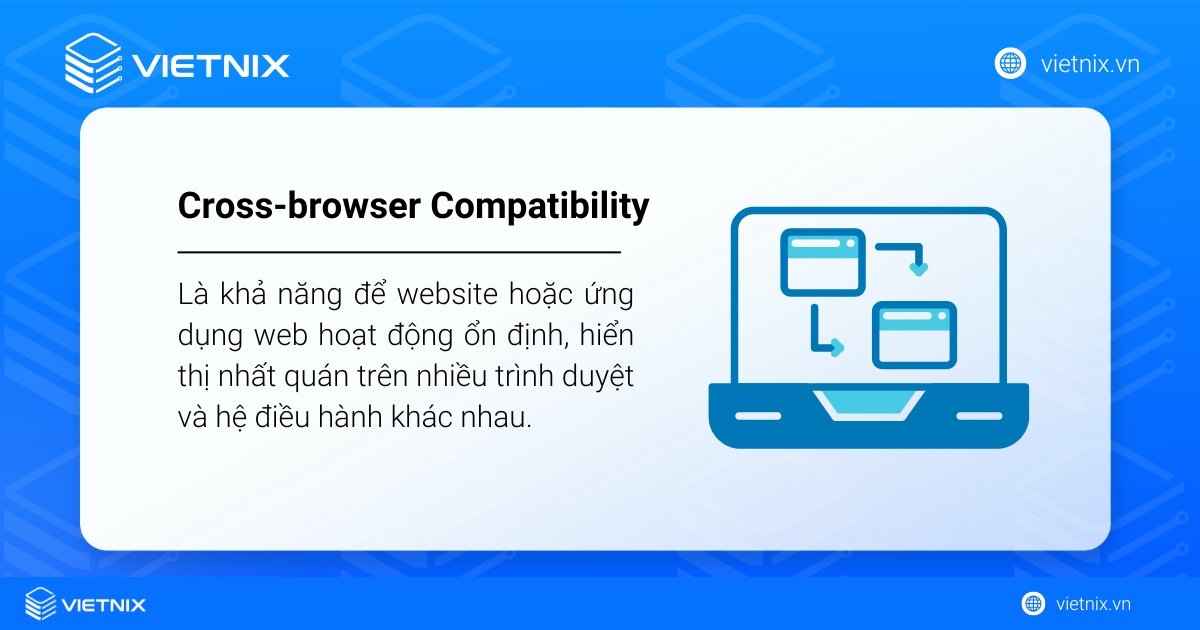 VIETNIX

vietnix.vn

Cross-browser Compatibility

Là khả năng để website hoặc ứng dụng web hoạt động ổn định, hiển thị nhất quán trên nhiều trình duyệt và hệ điều hành khác nhau.

VIETNIX

vietnix.vn